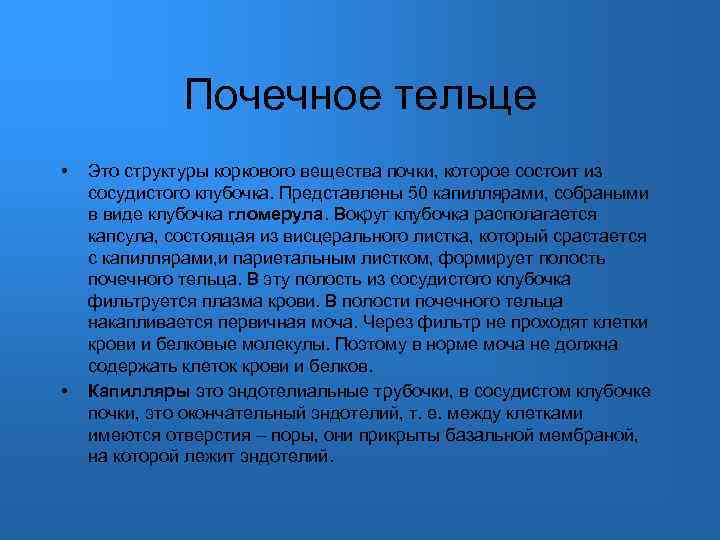 Почечное тельце

• Это структуры коркового вещества почки, которое состоит из сосудистого клубочка. Представлены 50 капиллярами, собраными в виде клубочка гломерула. Вокруг клубочка располагается капсула, состоящая из висцерального листка, который срастается с капиллярами,и париетальным листком, формирует полость почечного тельца. В эту полость из сосудистого клубочка фильтруется плазма крови. В полости почечного тельца накапливается первичная моча. Через фильтр не проходят клетки крови и белковые молекулы. Поэтому в норме моча не должна содержать клеток крови и белков.

• Капилляры это эндотелиальные трубочки, в сосудистом клубочке почки, это окончательный эндотелий, т. е. между клетками имеются отверстия – поры, они прикрыты базальной мембраной, на которой лежит эндотелий.